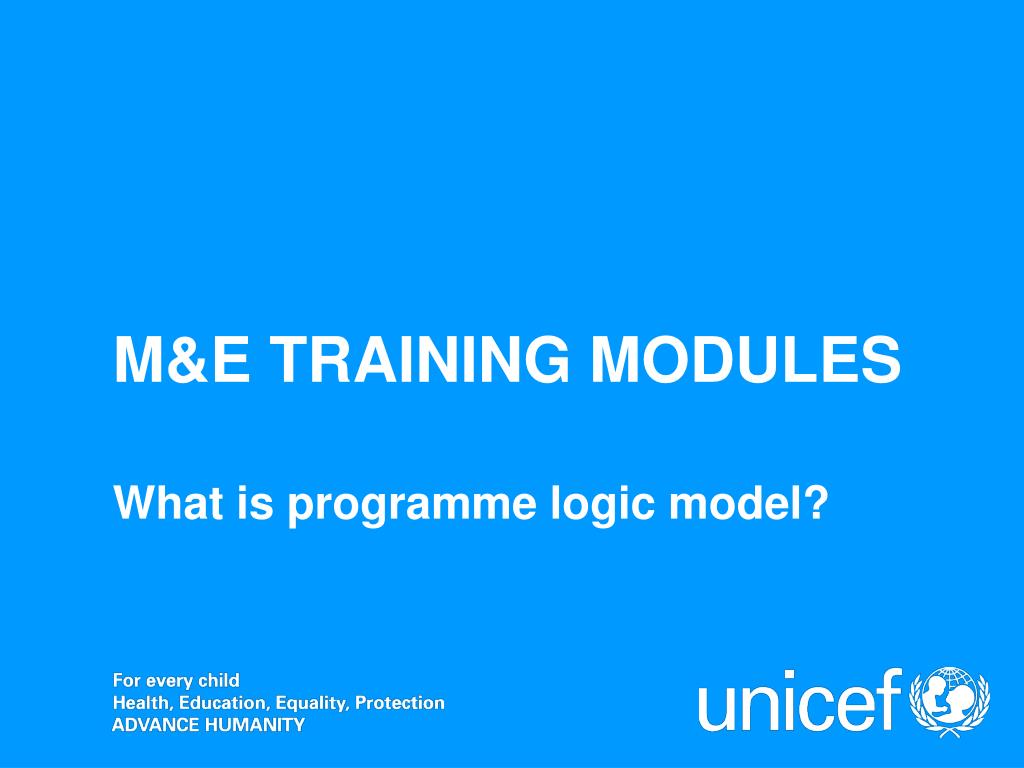 M&E TRAINING MODULES

What is programme logic model?

For every child
Health, Education, Equality, Protection
ADVANCE HUMANITY

unicef